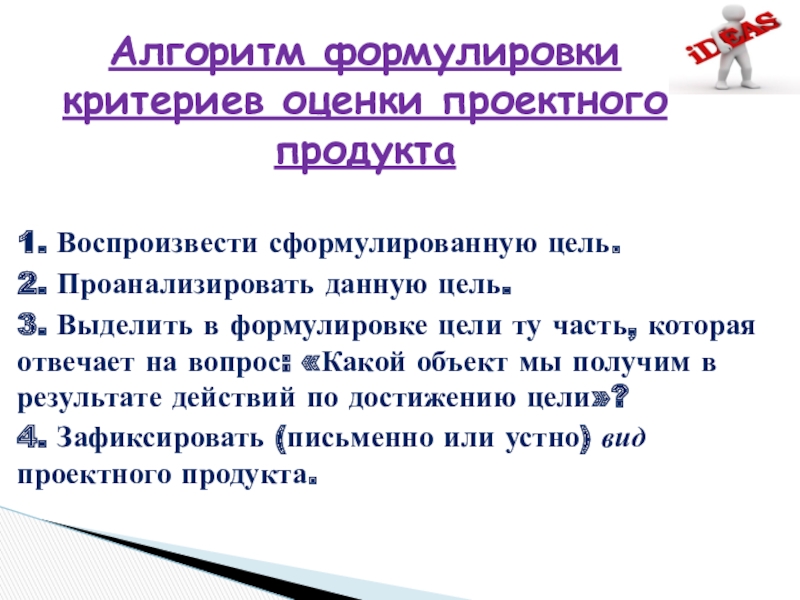 iDEAS

Алгоритм формулировки критериев оценки проектного продукта

1. Воспроизвести сформулированную цель.
2. Проанализировать данную цель.
3. Выделить в формулировке цели ту часть, которая отвечает на вопрос: «Какой объект мы получим в результате действий по достижению цели»?
4. Зафиксировать (письменно или устно) вид проектного продукта.